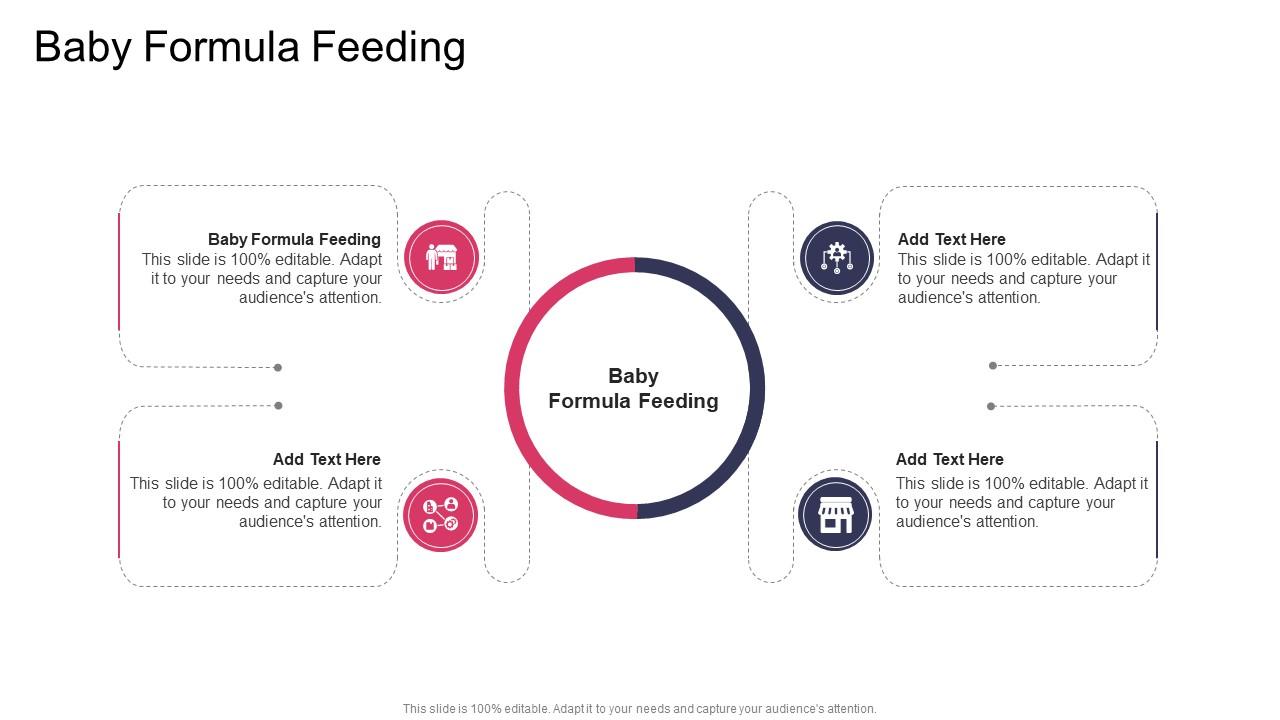 Baby Formula Feeding

Baby Formula Feeding
This slide is 100% editable. Adapt it to your needs and capture your audience's attention.

Add Text Here
This slide is 100% editable. Adapt it to your needs and capture your audience's attention.

Baby Formula Feeding

Add Text Here
This slide is 100% editable. Adapt it to your needs and capture your audience's attention.

Add Text Here
This slide is 100% editable. Adapt it to your needs and capture your audience's attention.

This slide is 100% editable. Adapt it to your needs and capture your audience's attention.